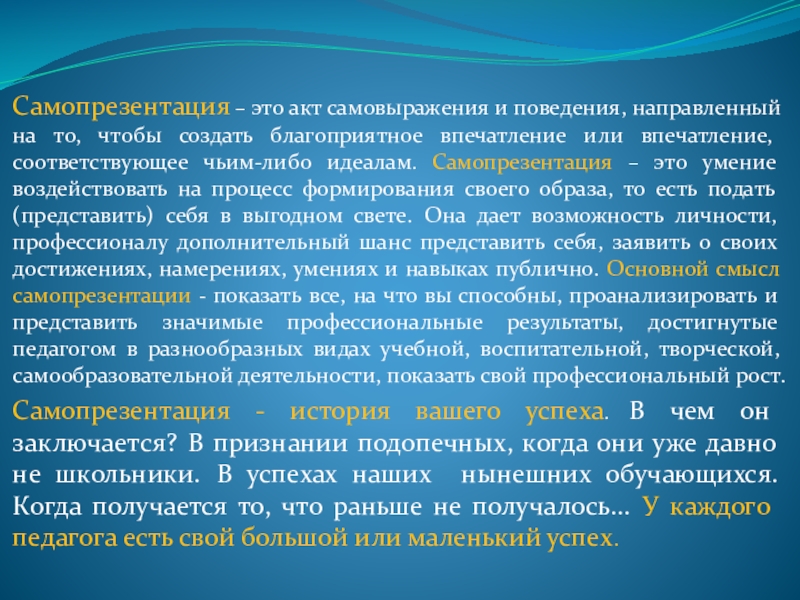 Самопрезентация – это акт самовыражения и поведения, направленный на то, чтобы создать благоприятное впечатление или впечатление, соответствующее чьим-либо идеалам. Самопрезентация – это умение воздействовать на процесс формирования своего образа, то есть подать (представить) себя в выгодном свете. Она дает возможность личности, профессионалу дополнительный шанс представить себя, заявить о своих достижениях, намерениях, умениях и навыках публично. Основной смысл самопрезентации - показать все, на что вы способны, проанализировать и представить значимые профессиональные результаты, достигнутые педагогом в разнообразных видах учебной, воспитательной, творческой, самообразовательной деятельности, показать свой профессиональный рост.

Самопрезентация - история вашего успеха. В чем он заключается? В признании подопечных, когда они уже давно не школьники. В успехах наших нынешних обучающихся. Когда получается то, что раньше не получалось… У каждого педагога есть свой большой или маленький успех.